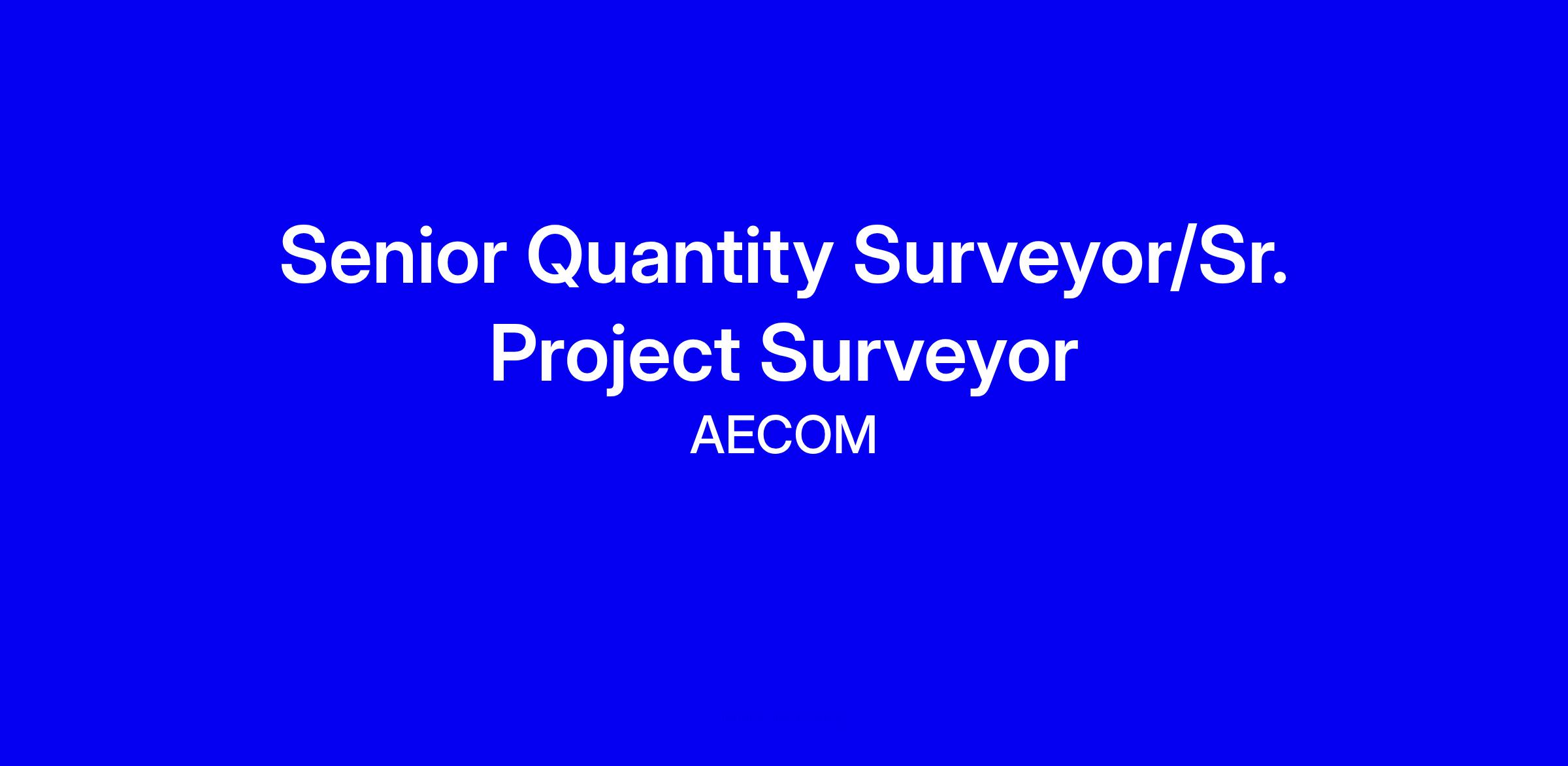 Senior Quantity Surveyor/Sr. Project Surveyor

AECOM